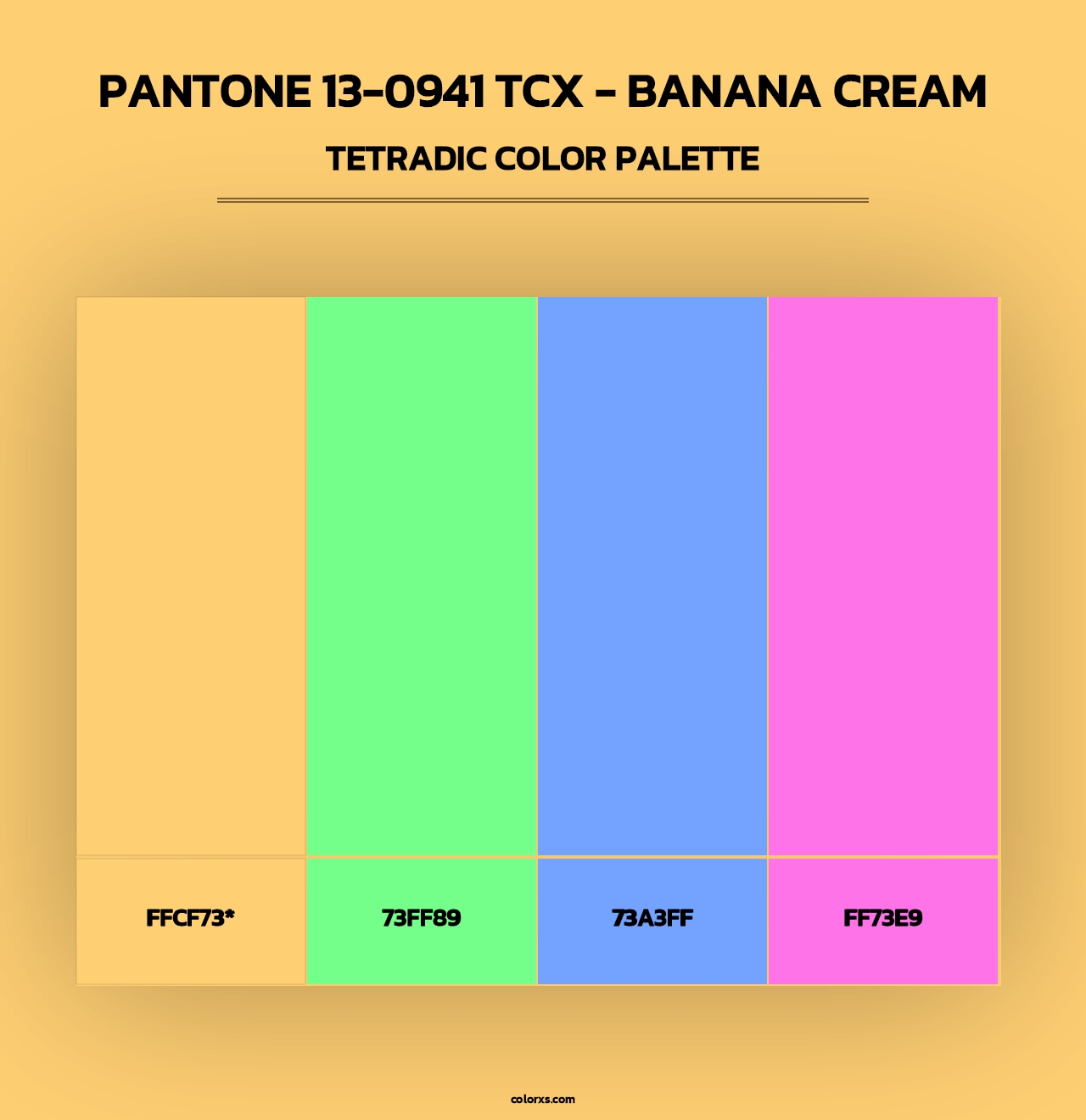 PANTONE 13-0941 TCX - BANANA CREAM

TETRADIC COLOR PALETTE

FFCF73*

73FF89

73A3FF

FF73E9

colorxs.com